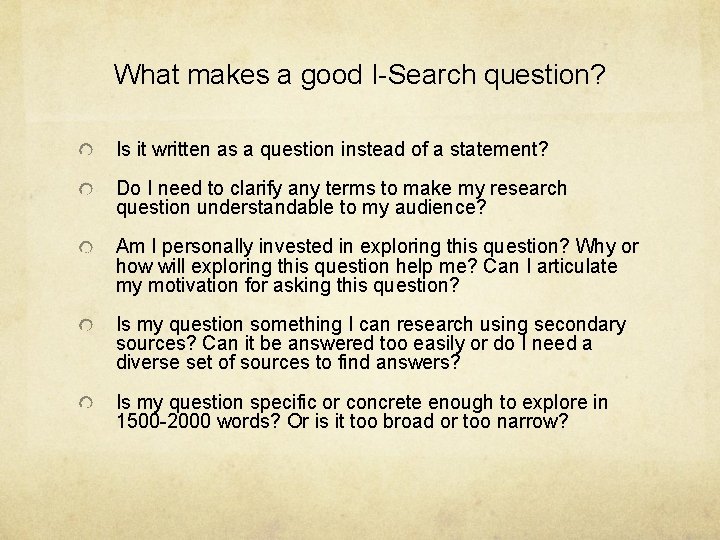 What makes a good I-Search question?

Is it written as a question instead of a statement?

Do I need to clarify any terms to make my research question understandable to my audience?

Am I personally invested in exploring this question? Why or how will exploring this question help me? Can I articulate my motivation for asking this question?

Is my question something I can research using secondary sources? Can it be answered too easily or do I need a diverse set of sources to find answers?

Is my question specific or concrete enough to explore in 1500-2000 words? Or is it too broad or too narrow?